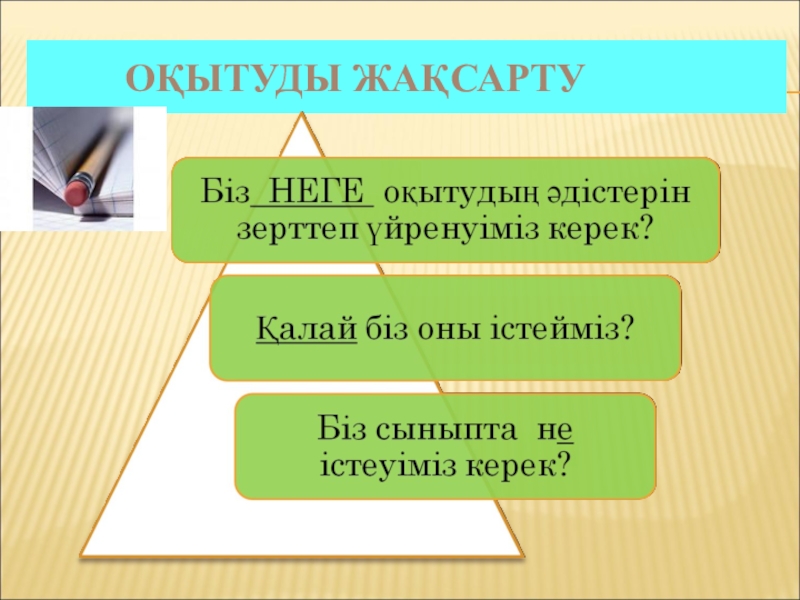 ОҚЫТУДЫ ЖАҚСАРТУ

Біз НЕГЕ оқытудың әдістерін зерттеп үйренуіміз керек?

Қалай біз оны істейміз?

Біз сыныпта не істеуіміз керек?